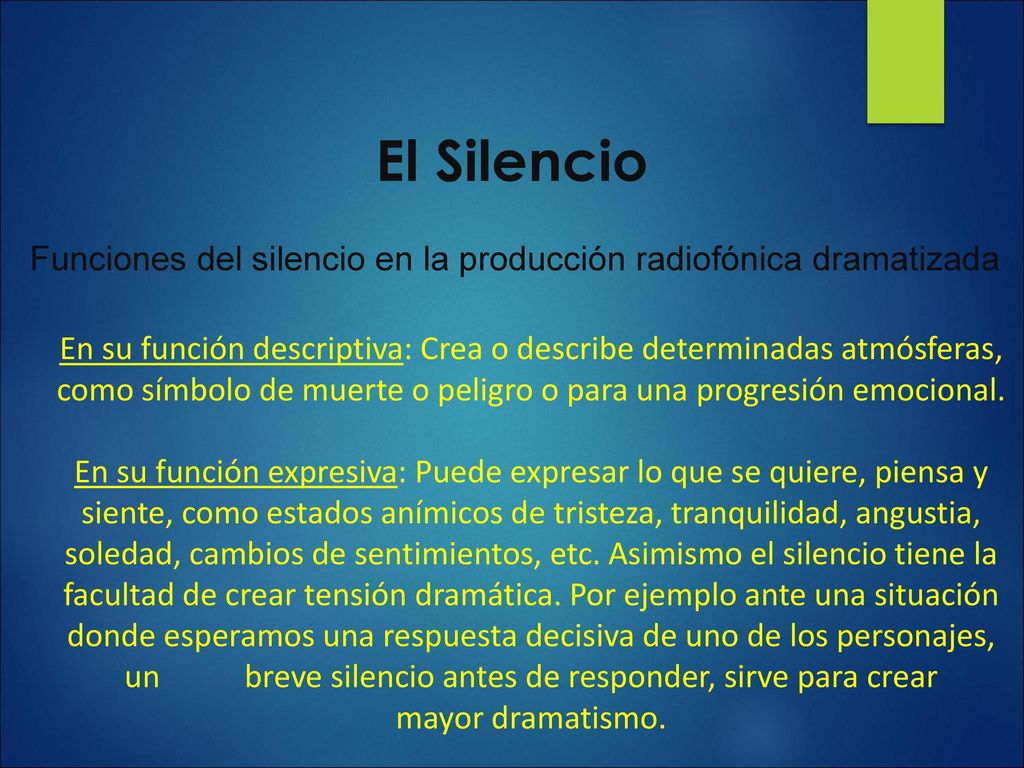 El Silencio

Funciones del silencio en la producción radiofónica dramatizada

En su función descriptiva: Crea o describe determinadas atmósferas, como símbolo de muerte o peligro o para una progresión emocional.

En su función expresiva: Puede expresar lo que se quiere, piensa y siente, como estados anímicos de tristeza, tranquilidad, angustia, soledad, cambios de sentimientos, etc. Asimismo el silencio tiene la facultad de crear tensión dramática. Por ejemplo ante una situación donde esperamos una respuesta decisiva de uno de los personajes, un breve silencio antes de responder, sirve para crear mayor dramatismo.